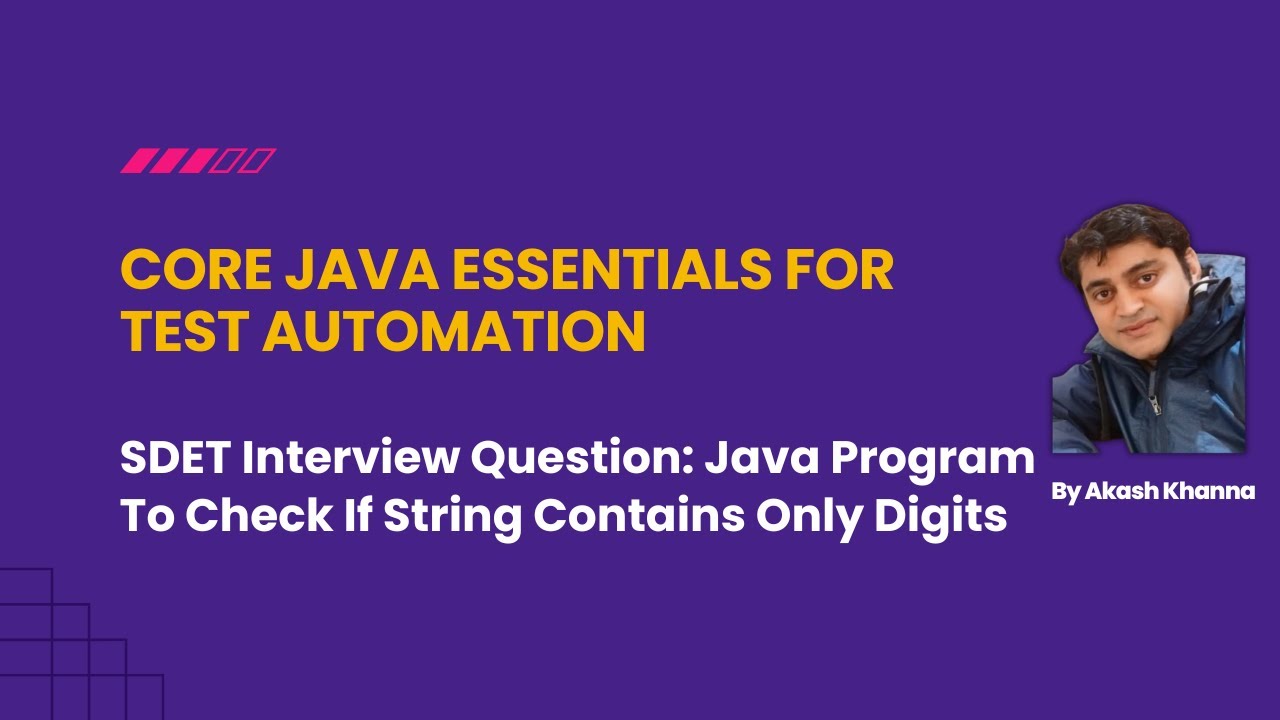 CORE JAVA ESSENTIALS FOR TEST AUTOMATION

SDET Interview Question: Java Program To Check If String Contains Only Digits

By Akash Khanna